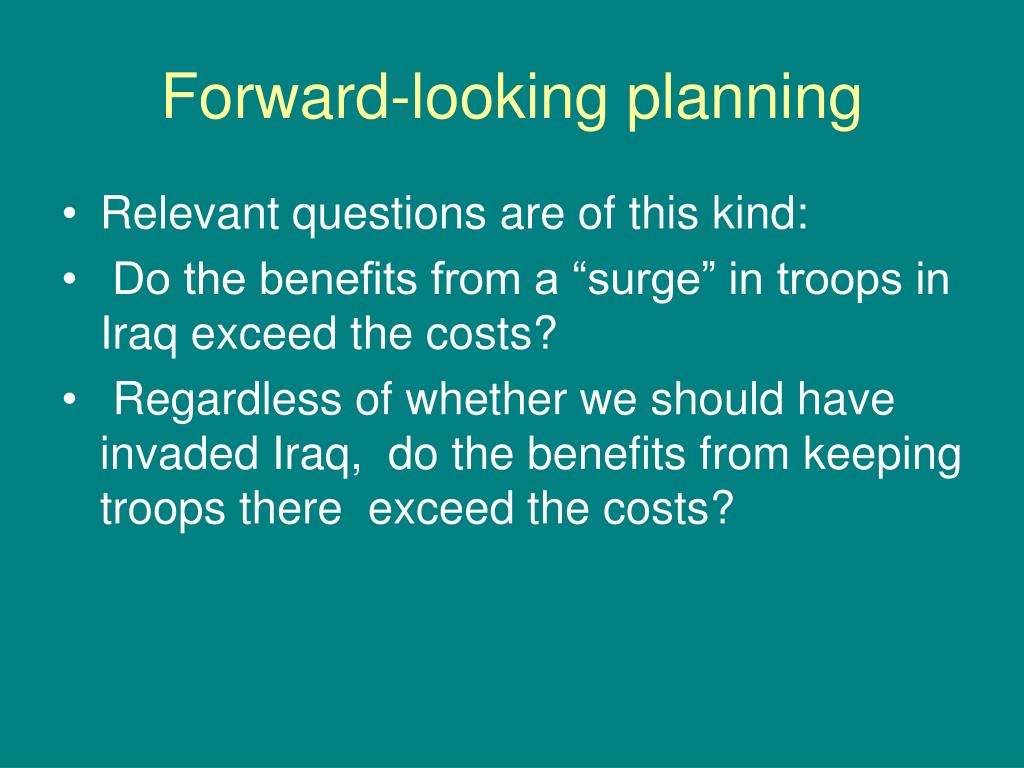 Forward-looking planning

• Relevant questions are of this kind:
• Do the benefits from a “surge” in troops in Iraq exceed the costs?
• Regardless of whether we should have invaded Iraq, do the benefits from keeping troops there exceed the costs?